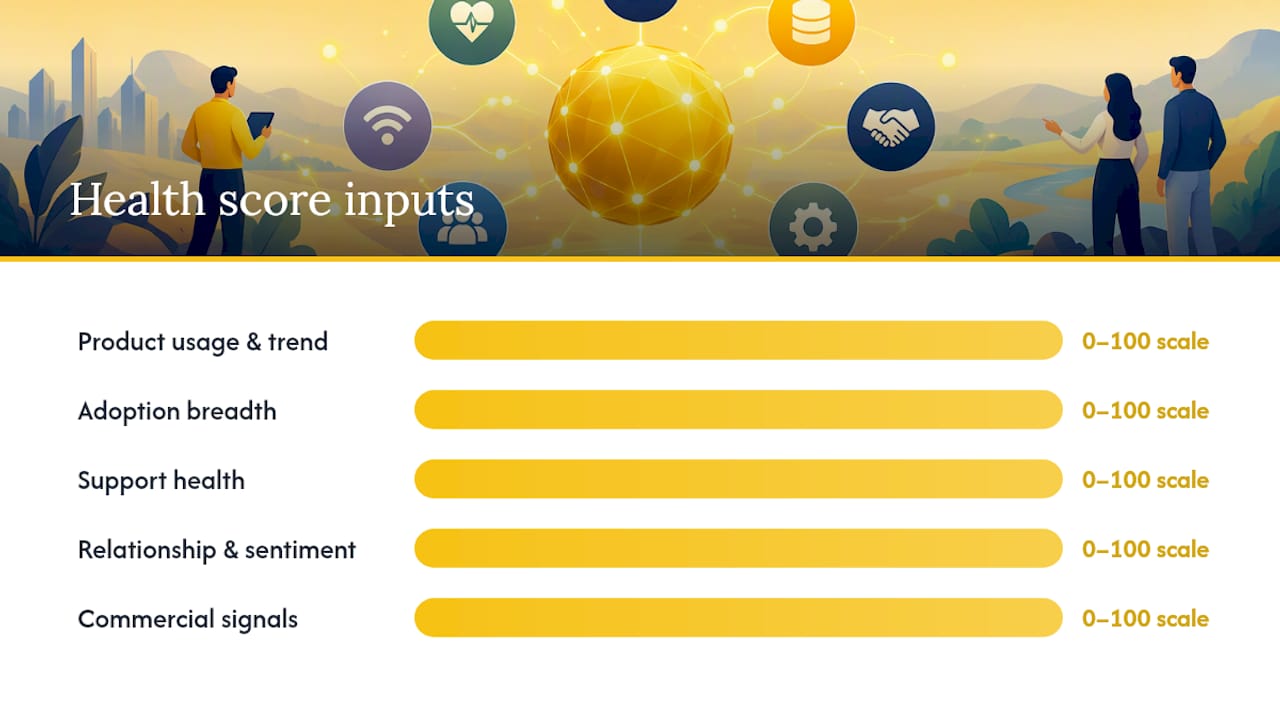 Health score inputs

Product usage & trend 0–100 scale

Adoption breadth 0–100 scale

Support health 0–100 scale

Relationship & sentiment 0–100 scale

Commercial signals 0–100 scale